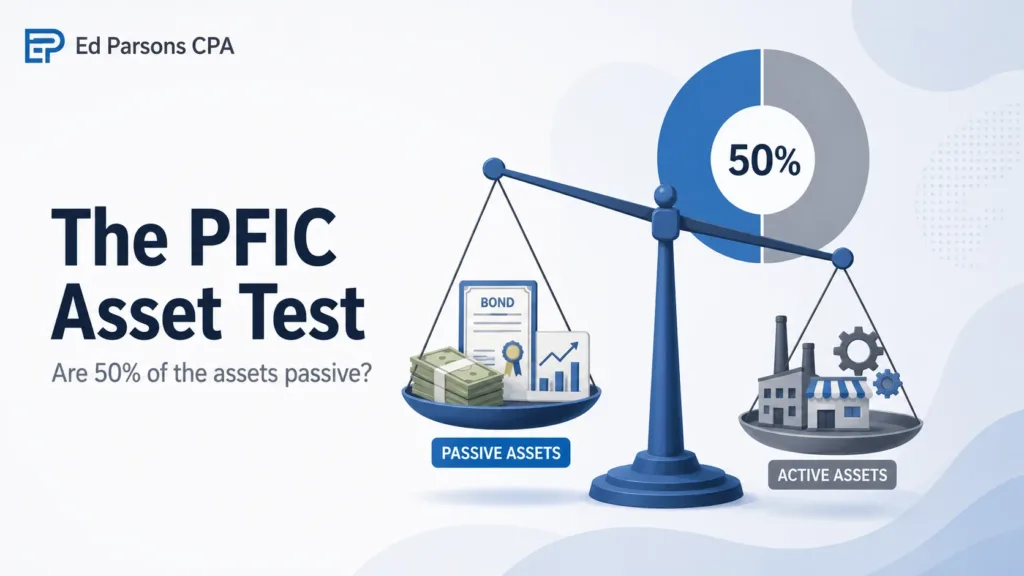 Ed Parsons CPA

The PFIC Asset Test

Are 50% of the assets passive?

50%

BOND

PASSIVE ASSETS

ACTIVE ASSETS